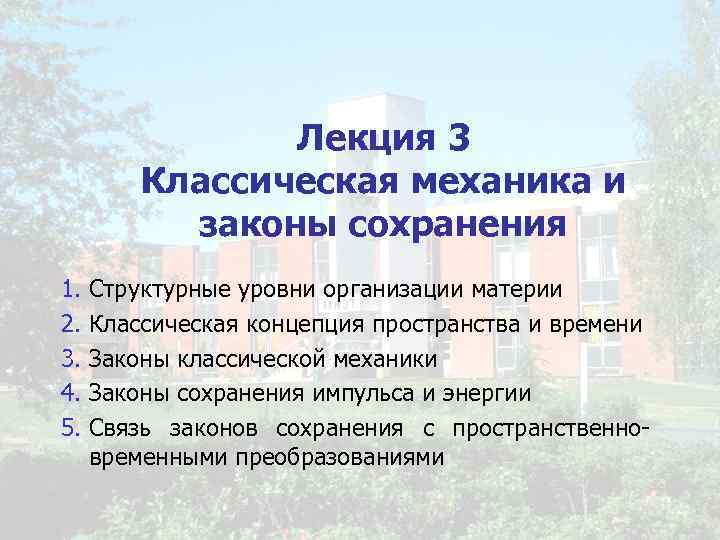 Лекция 3
Классическая механика и законы сохранения

1. Структурные уровни организации материи
2. Классическая концепция пространства и времени
3. Законы классической механики
4. Законы сохранения импульса и энергии
5. Связь законов сохранения с пространственно-временными преобразованиями